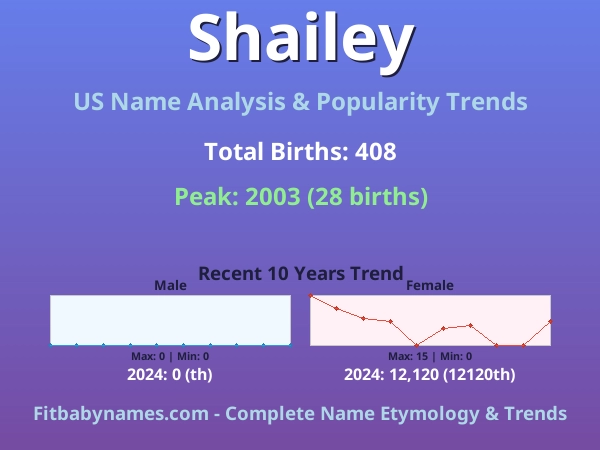 Shailey

US Name Analysis & Popularity Trends

Total Births: 408

Peak: 2003 (28 births)

Recent 10 Years Trend

Male

Max: 0 | Min: 0

2024: 0 (th)

Female

Max: 15 | Min: 0

2024: 12,120 (12120th)

Fitbabynames.com - Complete Name Etymology & Trends